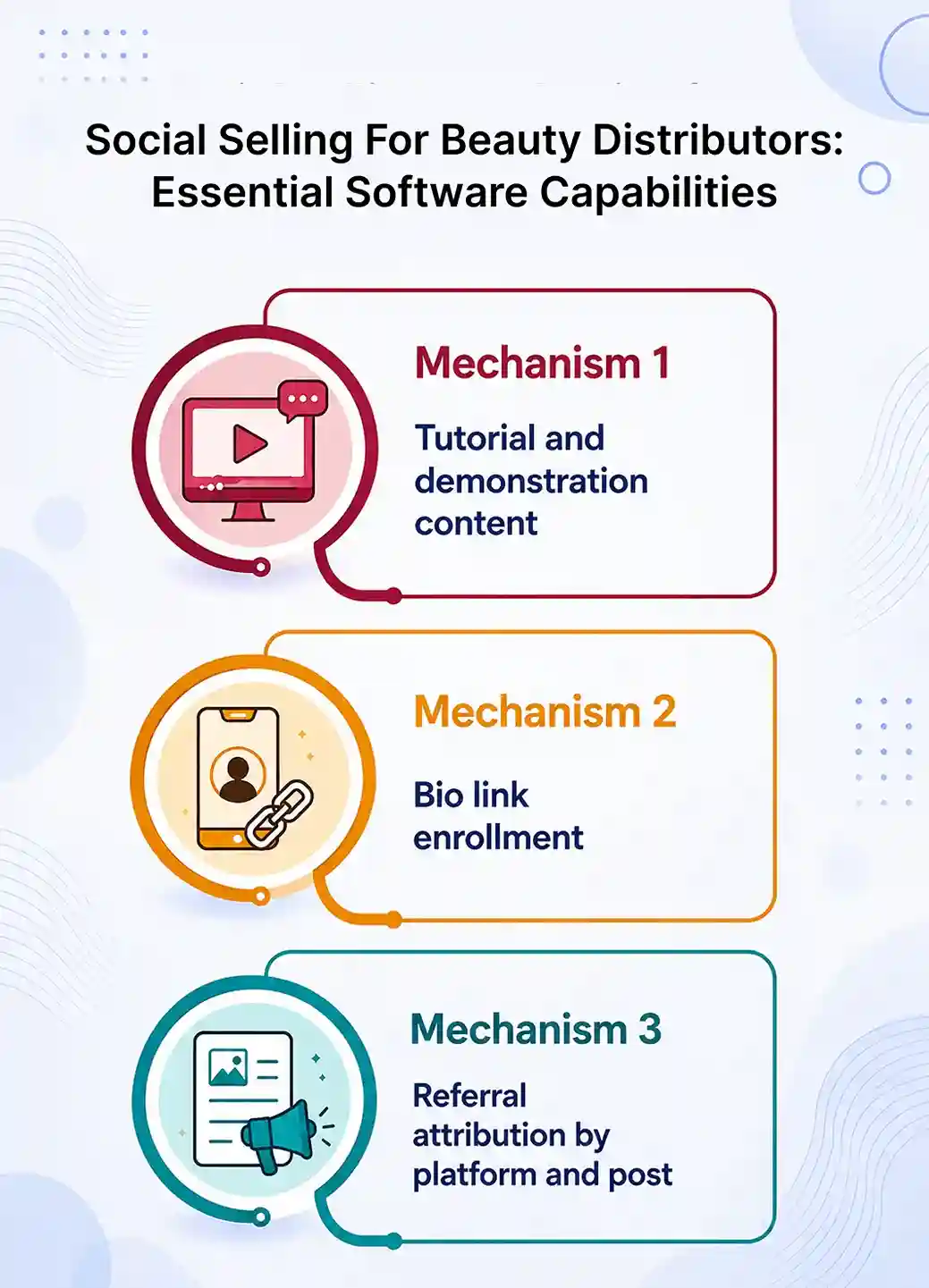 Social Selling For Beauty Distributors: Essential Software Capabilities

Mechanism 1

Tutorial and demonstration content

Mechanism 2

Bio link enrollment

Mechanism 3

Referral attribution by platform and post